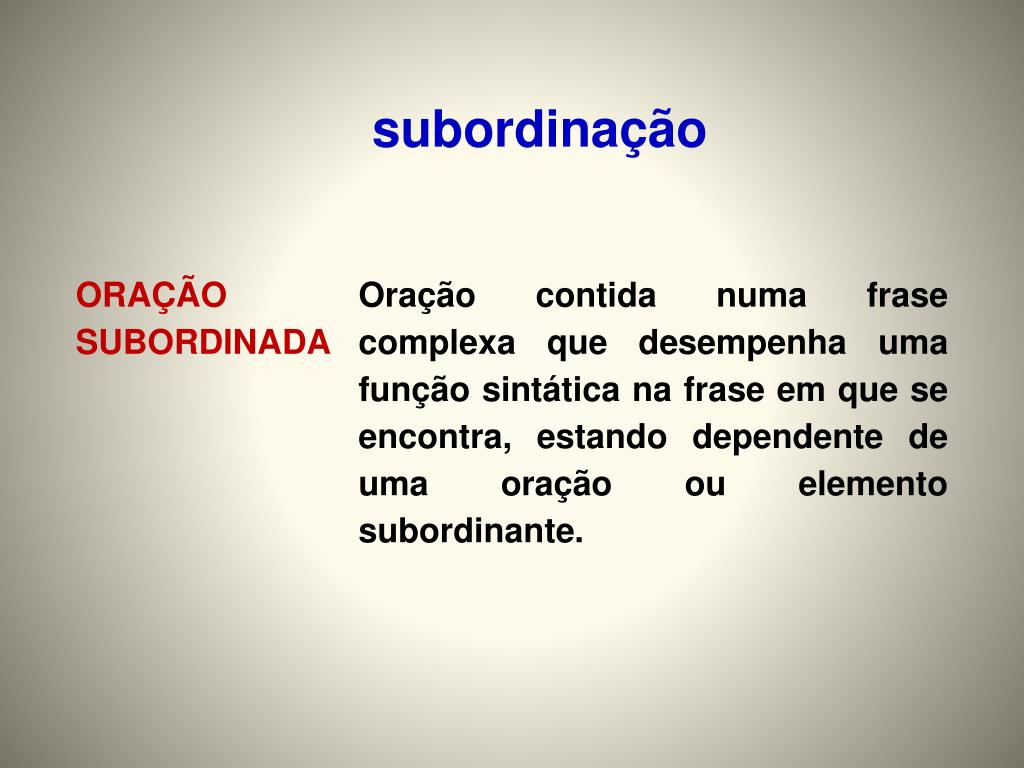 subordinação

ORAÇÃO SUBORDINADA

Oração contida numa frase complexa que desempenha uma função sintática na frase em que se encontra, estando dependente de uma oração ou elemento subordinante.